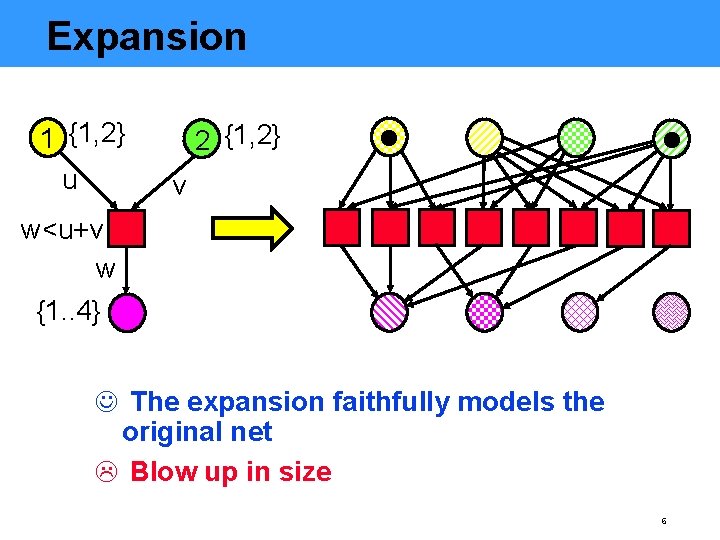 Expansion

1 {1,2}

2 {1,2}

u

v

w<u+v

w

{1..4}

☺ The expansion faithfully models the original net

☹ Blow up in size

6